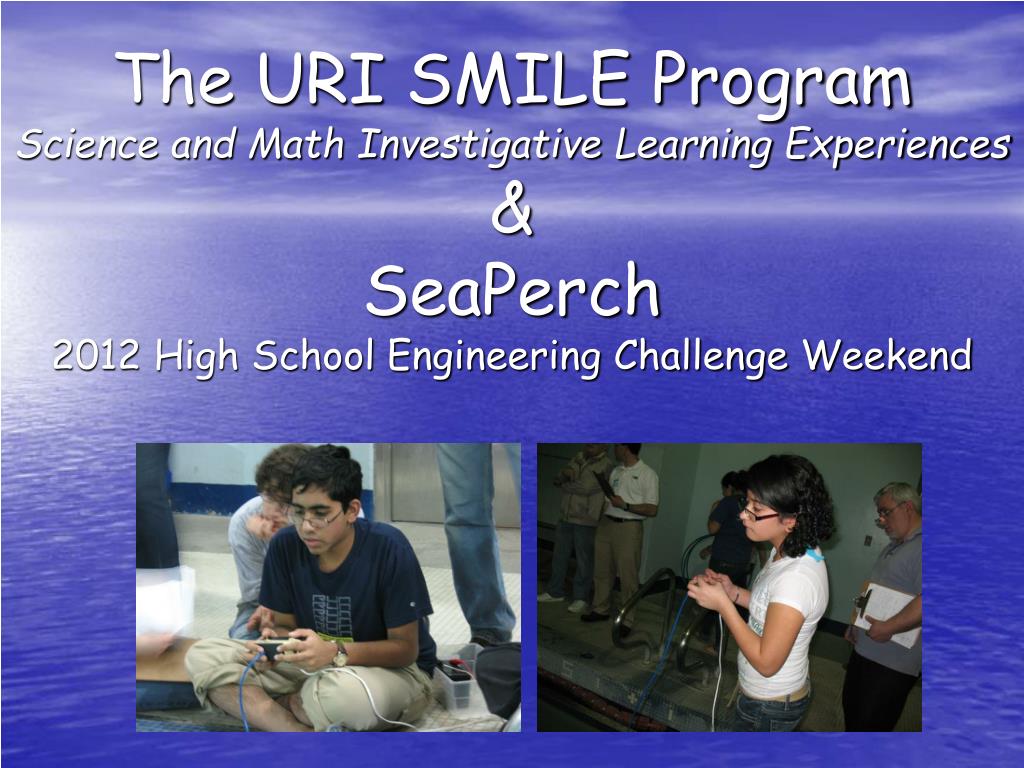 The URI SMILE Program
Science and Math Investigative Learning Experiences
&
SeaPerch
2012 High School Engineering Challenge Weekend